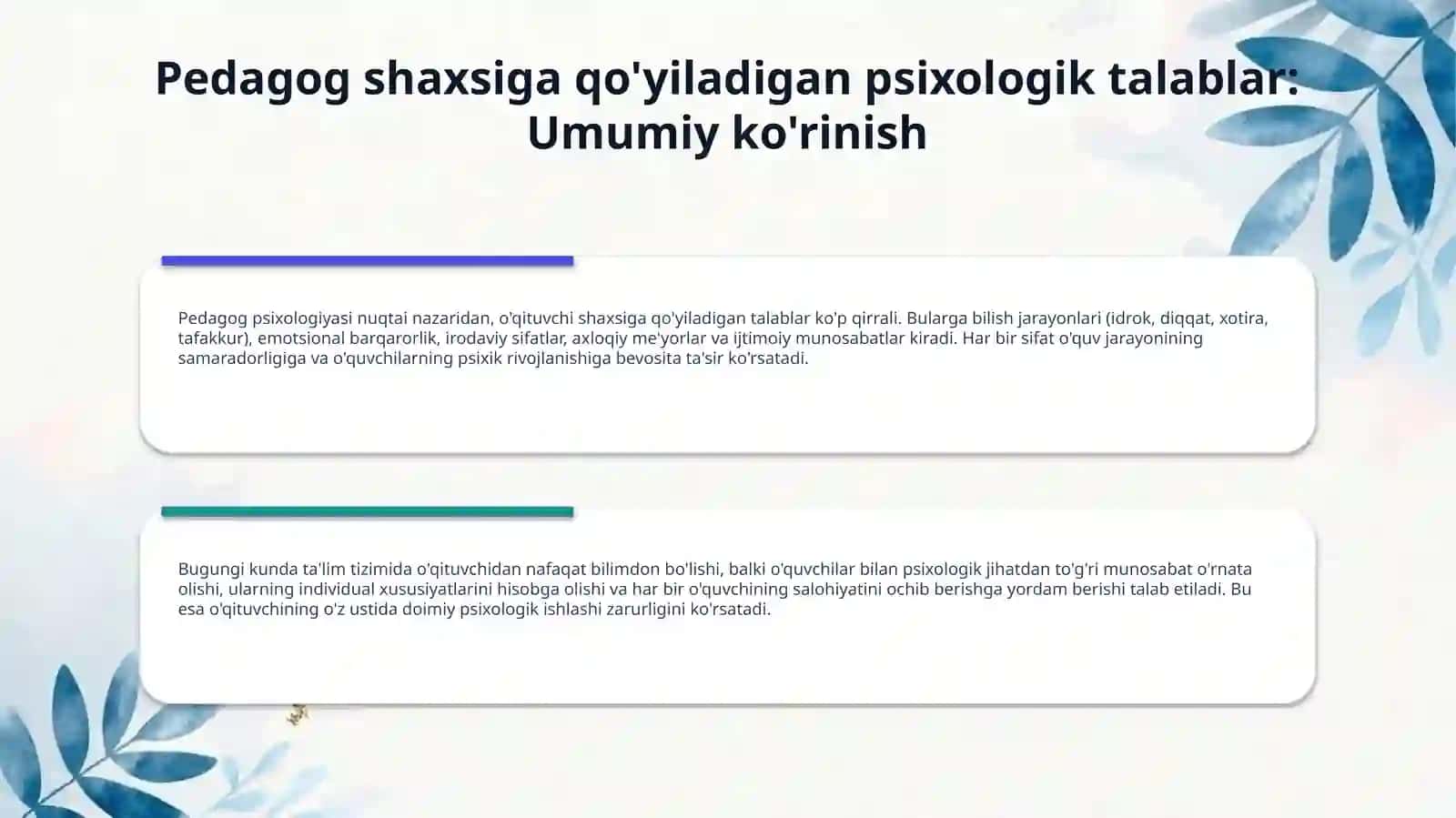 Pedagog shaxsiga qo'yiladigan psixologik talablar: Umumiy ko'rinish

Pedagog psixologiyasi nuqtai nazaridan, o'qituvchi shaxsiga qo'yiladigan talablar ko'p qirrali. Bularga bilish jarayonlari (idrok, diqqat, xotira, tafakkur), emotsional barqarorlik, irodaviy sifatlar, axloqiy me'yorlar va ijtimoiy munosabatlar kiradi. Har bir sifat o'quv jarayonining samaradorligiga va o'quvchilarning psixik rivojlanishiga bevosita ta'sir ko'rsatadi.

Bugungi kunda ta'lim tizimida o'qituvchidan nafaqat bilimdon bo'lishi, balki o'quvchilar bilan psixologik jihatdan to'g'ri munosabat o'rnata olishi, ularning individual xususiyatlarini hisobga olishi va har bir o'quvchining salohiyatini ochib berishga yordam berishi talab etiladi. Bu esa o'qituvchining o'z ustida doimiy psixologik ishlashi zarurligini ko'rsatadi.